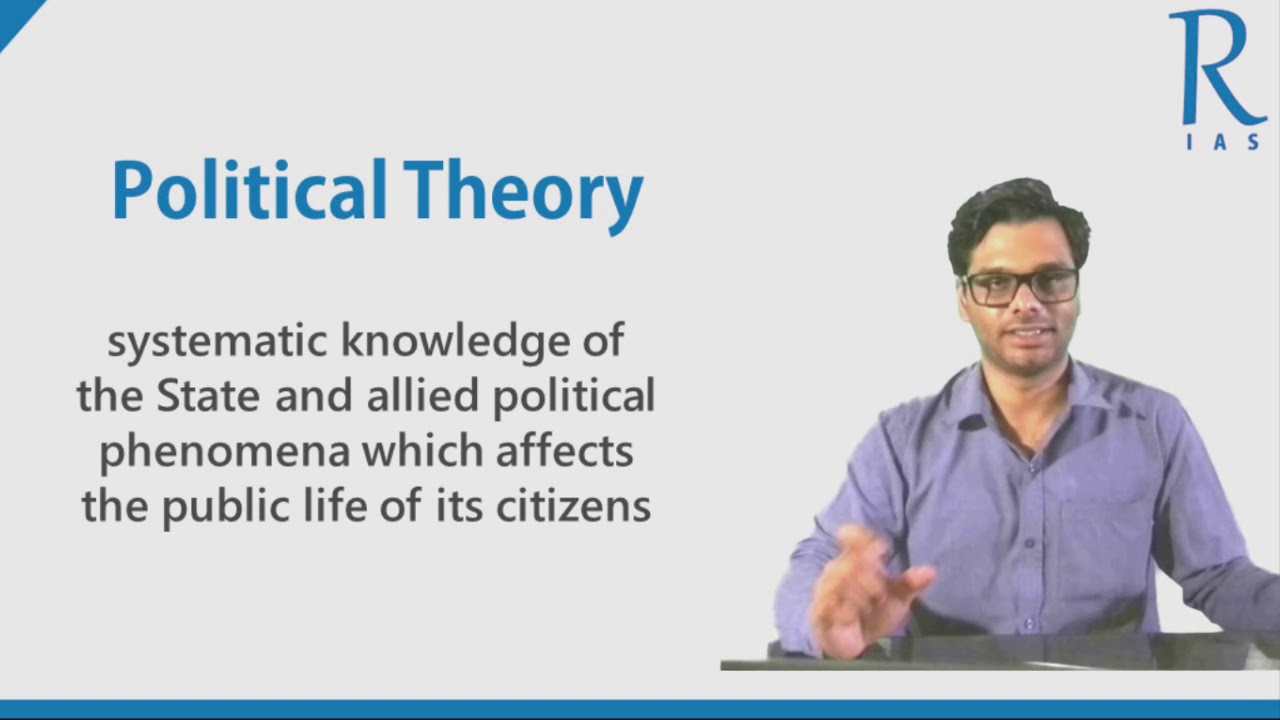 R
IAS

Political Theory

systematic knowledge of the State and allied political phenomena which affects the public life of its citizens